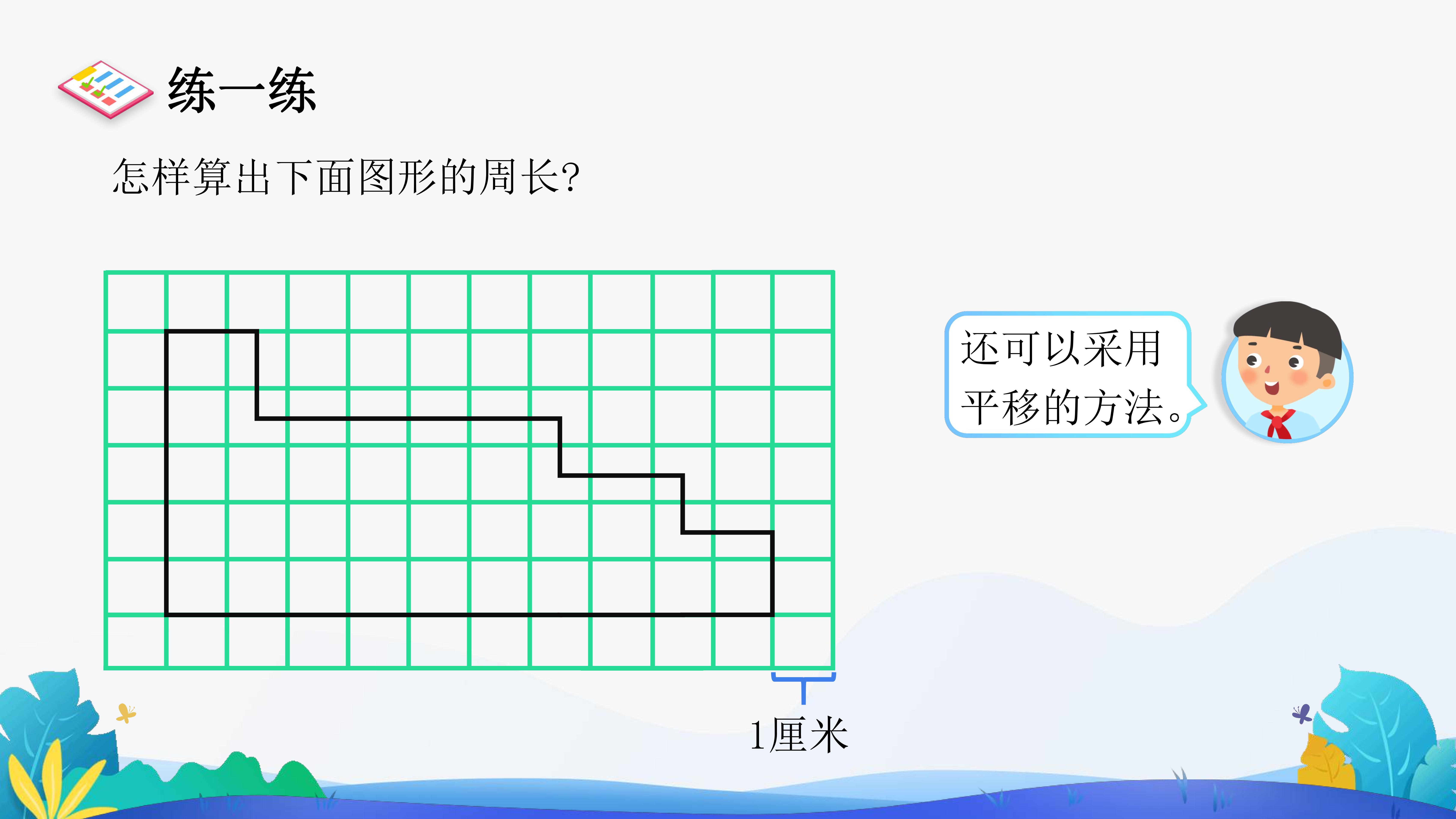 练一练

怎样算出下面图形的周长?

还可以采用平移的方法。

1厘米